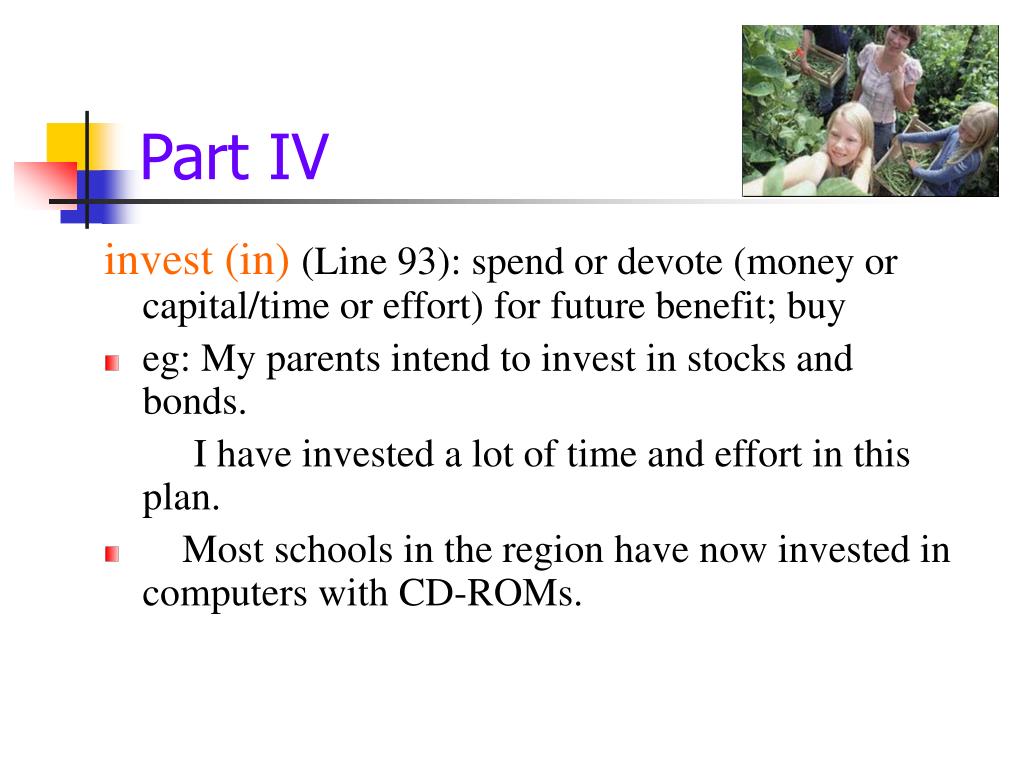 Part IV

invest (in) (Line 93): spend or devote (money or capital/time or effort) for future benefit; buy

eg: My parents intend to invest in stocks and bonds.

I have invested a lot of time and effort in this plan.

Most schools in the region have now invested in computers with CD-ROMs.